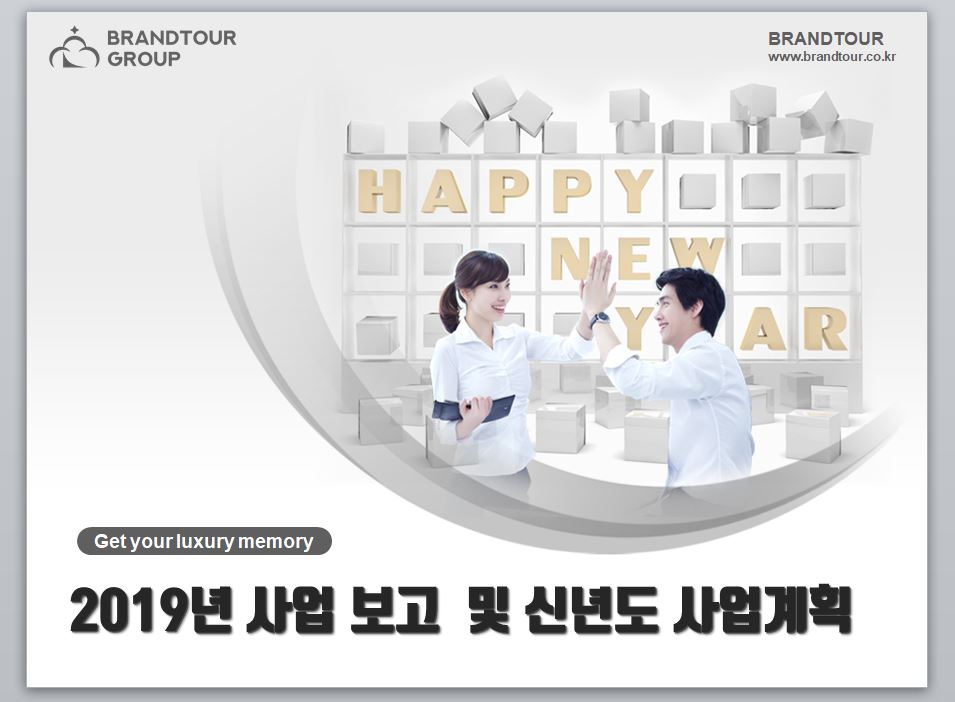 BRANDTOUR GROUP

BRANDTOUR
www.brandtour.co.kr

HAPPY
NEW
YEAR

Get your luxury memory

2019년 사업 보고 및 신년도 사업계획